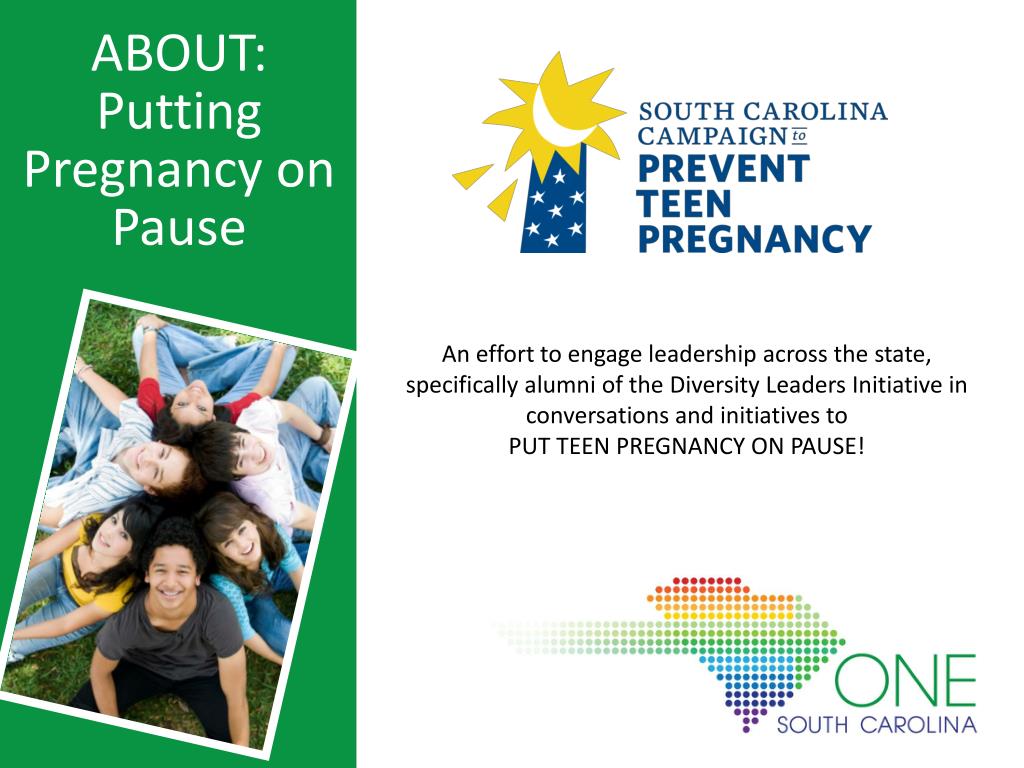 ABOUT: Putting Pregnancy on Pause

SOUTH CAROLINA CAMPAIGN to PREVENT TEEN PREGNANCY

An effort to engage leadership across the state, specifically alumni of the Diversity Leaders Initiative in conversations and initiatives to
PUT TEEN PREGNANCY ON PAUSE!

ONE SOUTH CAROLINA